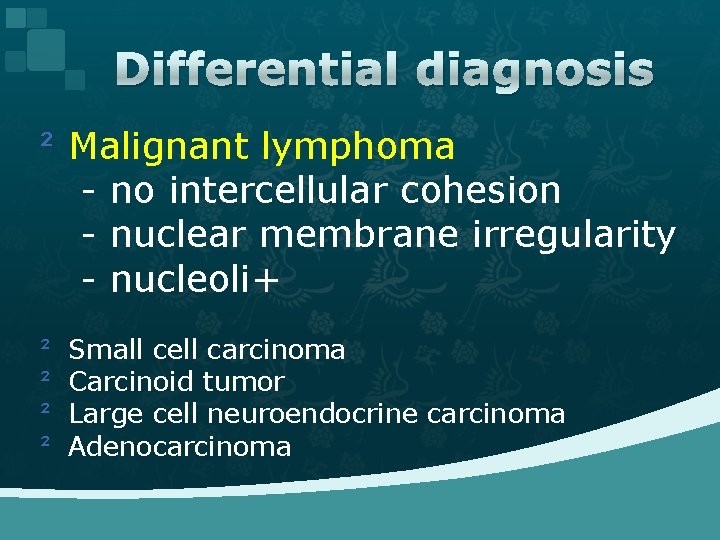 Differential diagnosis

² Malignant lymphoma
- no intercellular cohesion
- nuclear membrane irregularity
- nucleoli+

² Small cell carcinoma
² Carcinoid tumor
² Large cell neuroendocrine carcinoma
² Adenocarcinoma